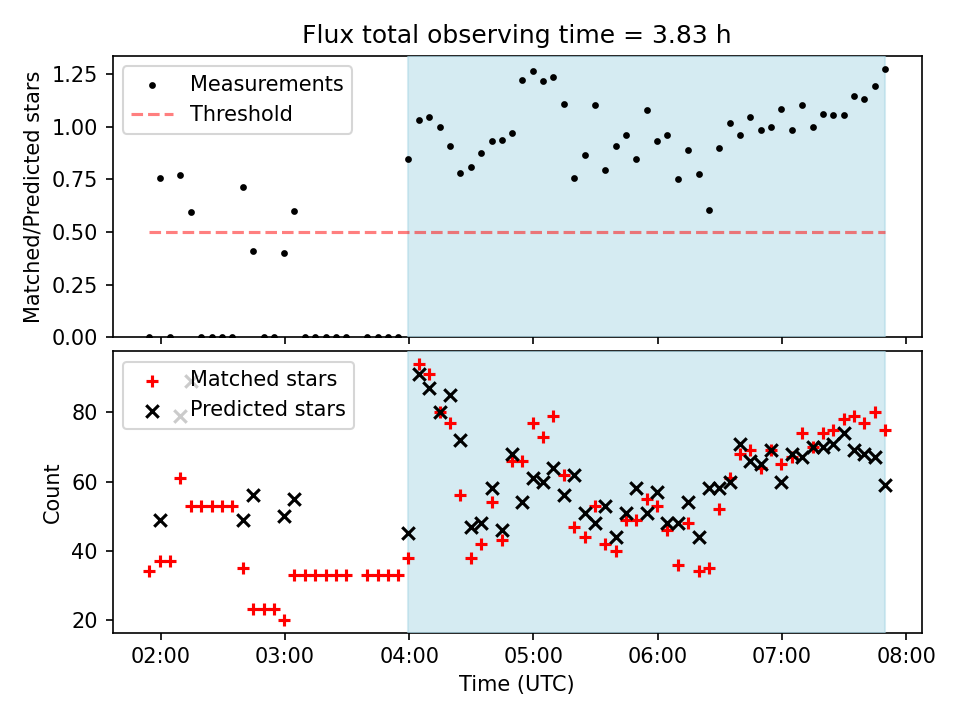 Flux total observing time = 3.83 h

Matched/Predicted stars

1.25
1.00
0.75
0.50
0.25
0.00

Measurements
Threshold

Count

80
60
40
20

Matched stars
Predicted stars

02:00
03:00
04:00
05:00
06:00
07:00
08:00

Time (UTC)